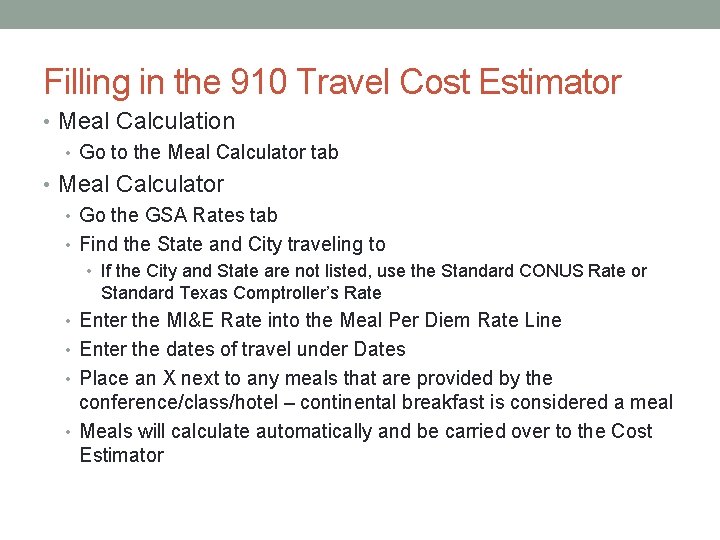 Filling in the 910 Travel Cost Estimator

• Meal Calculation
  • Go to the Meal Calculator tab
• Meal Calculator
  • Go the GSA Rates tab
  • Find the State and City traveling to
    • If the City and State are not listed, use the Standard CONUS Rate or Standard Texas Comptroller's Rate
  • Enter the MI&E Rate into the Meal Per Diem Rate Line
  • Enter the dates of travel under Dates
  • Place an X next to any meals that are provided by the conference/class/hotel – continental breakfast is considered a meal
  • Meals will calculate automatically and be carried over to the Cost Estimator